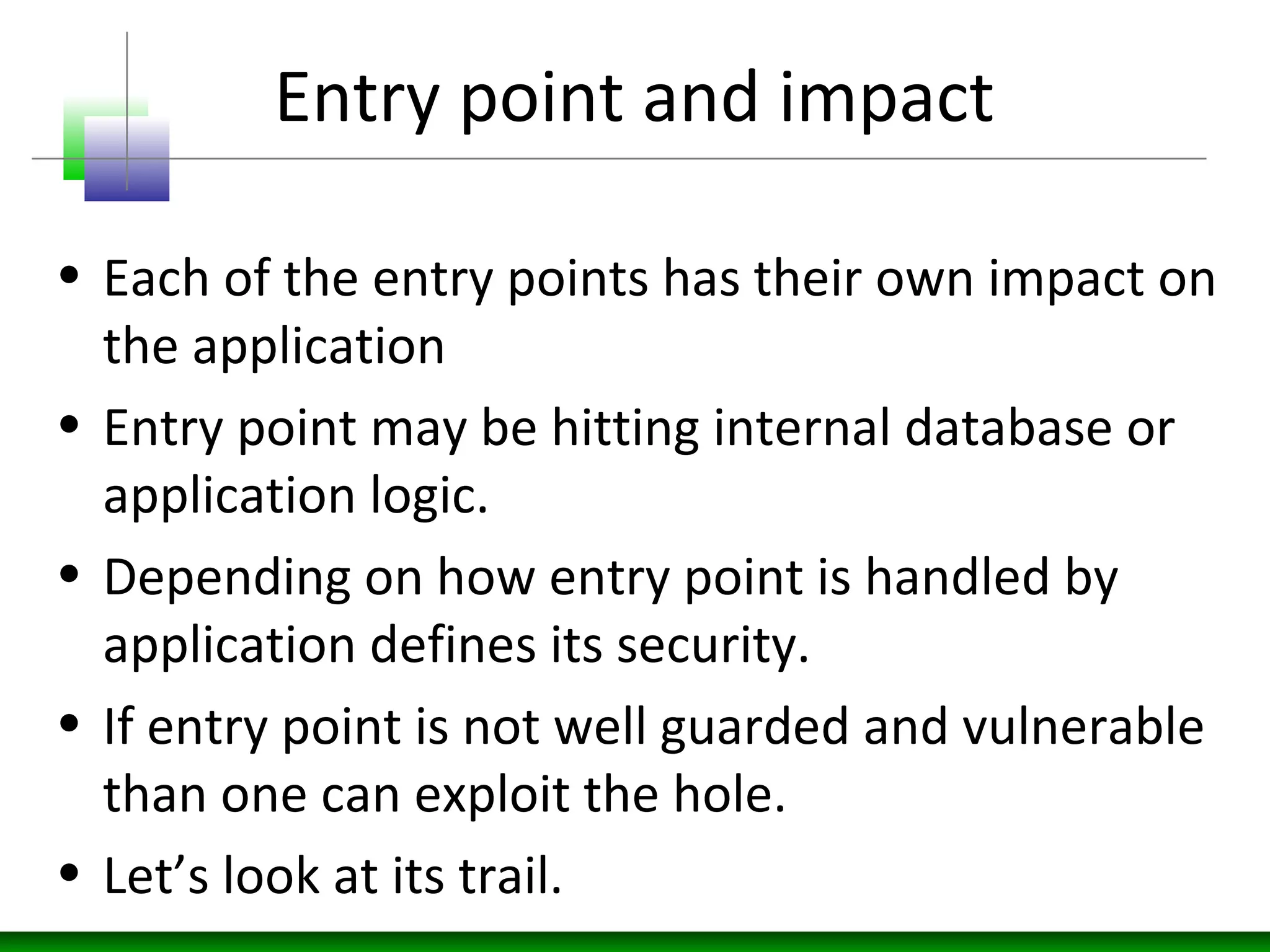 Entry point and impact

• Each of the entry points has their own impact on the application
• Entry point may be hitting internal database or application logic.
• Depending on how entry point is handled by application defines its security.
• If entry point is not well guarded and vulnerable than one can exploit the hole.
• Let’s look at its trail.